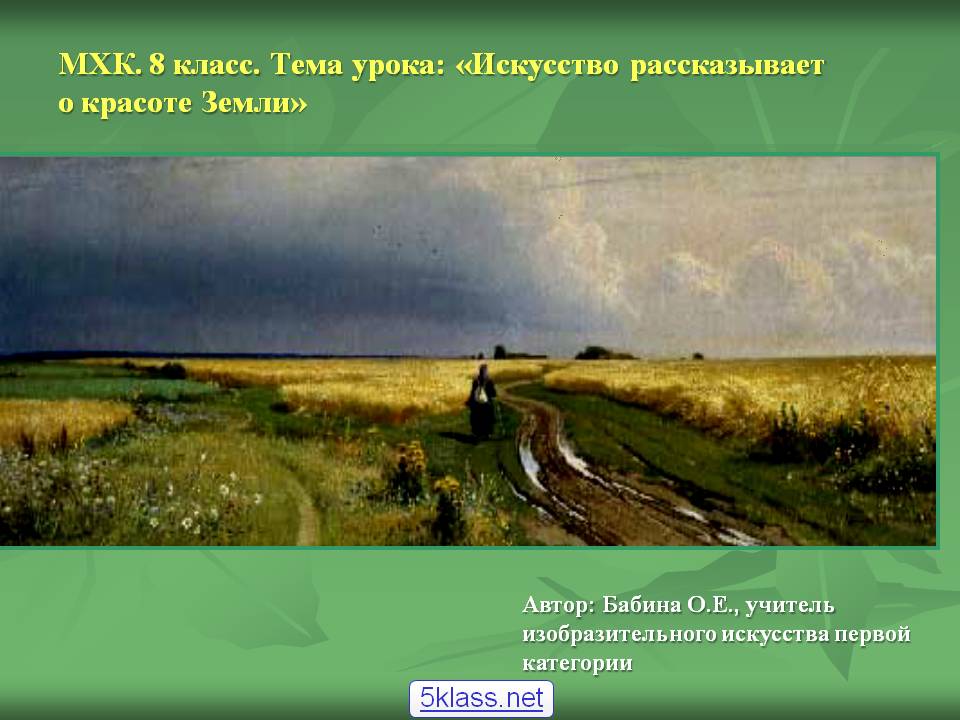 МХК. 8 класс. Тема урока: «Искусство рассказывает о красоте Земли»

Автор: Бабина О.Е., учитель изобразительного искусства первой категории

5klass.net